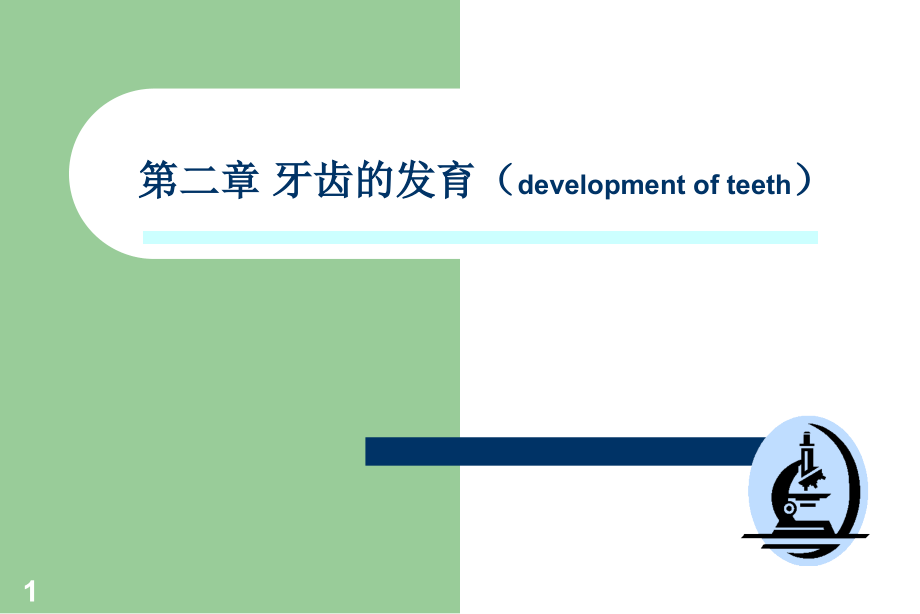 第二章 牙齿的发育（development of teeth）

1